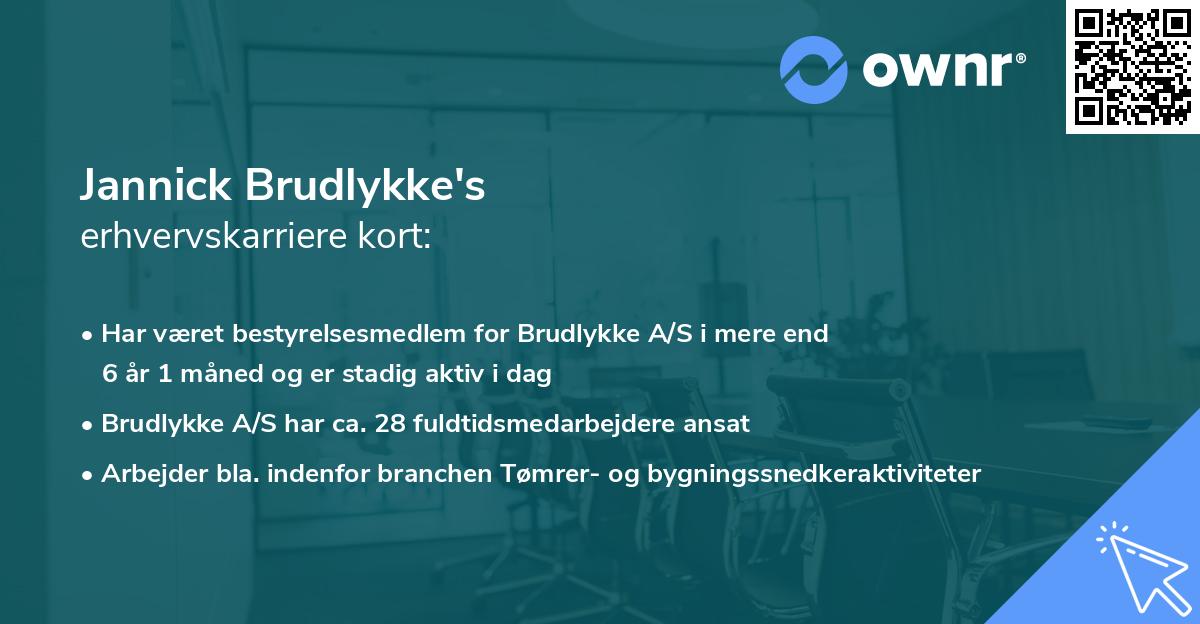 ownr®

Jannick Brudlykke's
erhvervskarriere kort:

• Har været bestyrelsesmedlem for Brudlykke A/S i mere end 6 år 1 måned og er stadig aktiv i dag
• Brudlykke A/S har ca. 28 fuldtidsmedarbejdere ansat
• Arbejder bla. indenfor branchen Tømrer- og bygningssnedkeraktiviteter